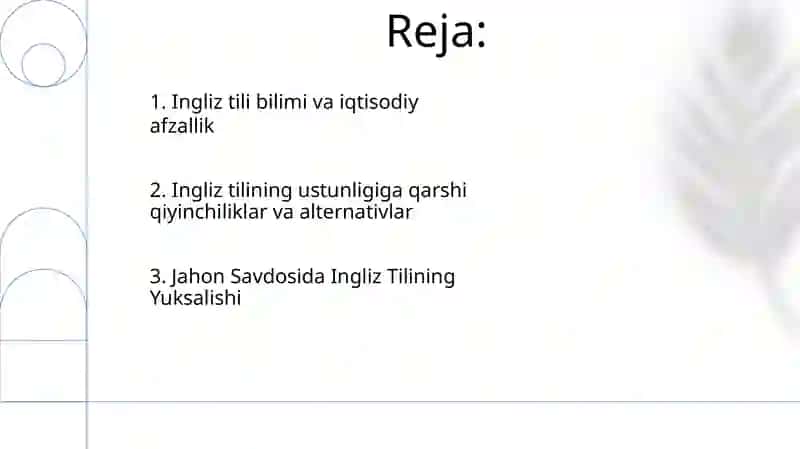 Reja:

1. Ingliz tili bilimi va iqtisodiy afzallik

2. Ingliz tilining ustunligiga qarshi qiyinchiliklar va alternativlar

3. Jahon Savdosida Ingliz Tilining Yuksalishi